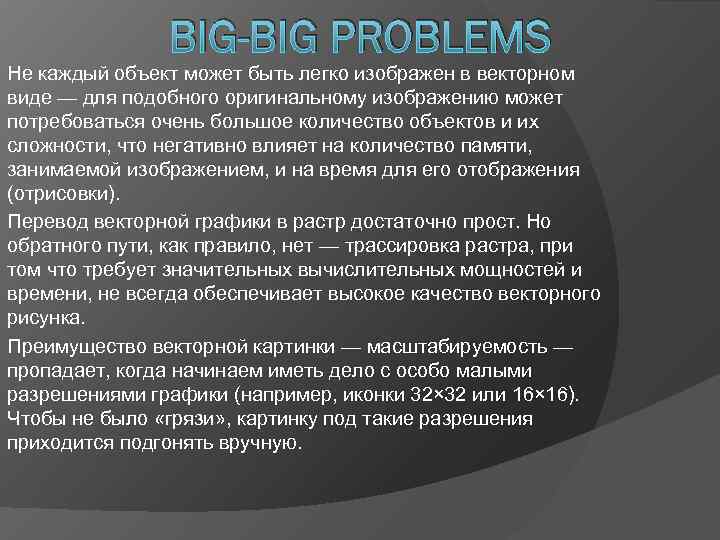 BIG-BIG PROBLEMS

Не каждый объект может быть легко изображен в векторном виде — для подобного оригинальному изображению может потребоваться очень большое количество объектов и их сложности, что негативно влияет на количество памяти, занимаемой изображением, и на время для его отображения (отрисовки).

Перевод векторной графики в растр достаточно прост. Но обратного пути, как правило, нет — трассировка растра, при том что требует значительных вычислительных мощностей и времени, не всегда обеспечивает высокое качество векторного рисунка.

Преимущество векторной картинки — масштабируемость — пропадает, когда начинаем иметь дело с особо малыми разрешениями графики (например, иконки 32×32 или 16×16). Чтобы не было «грязи», картинку под такие разрешения приходится подгонять вручную.